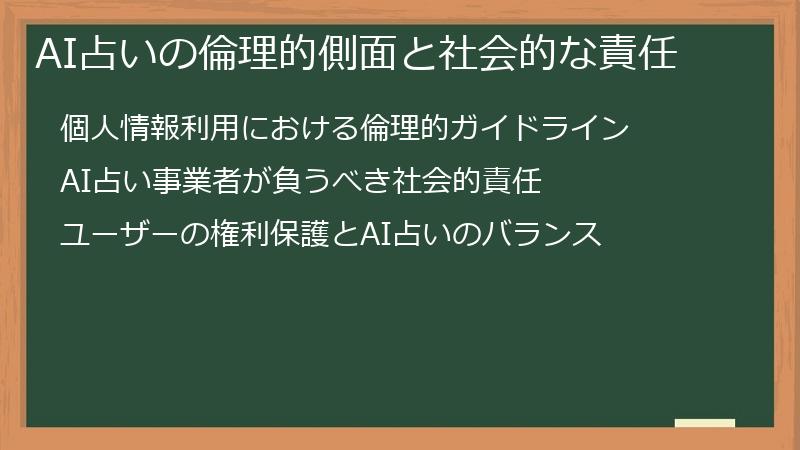 AI占いの倫理的側面と社会的な責任

個人情報利用における倫理的ガイドライン

AI占い事業者が負うべき社会的責任

ユーザーの権利保護とAI占いのバランス